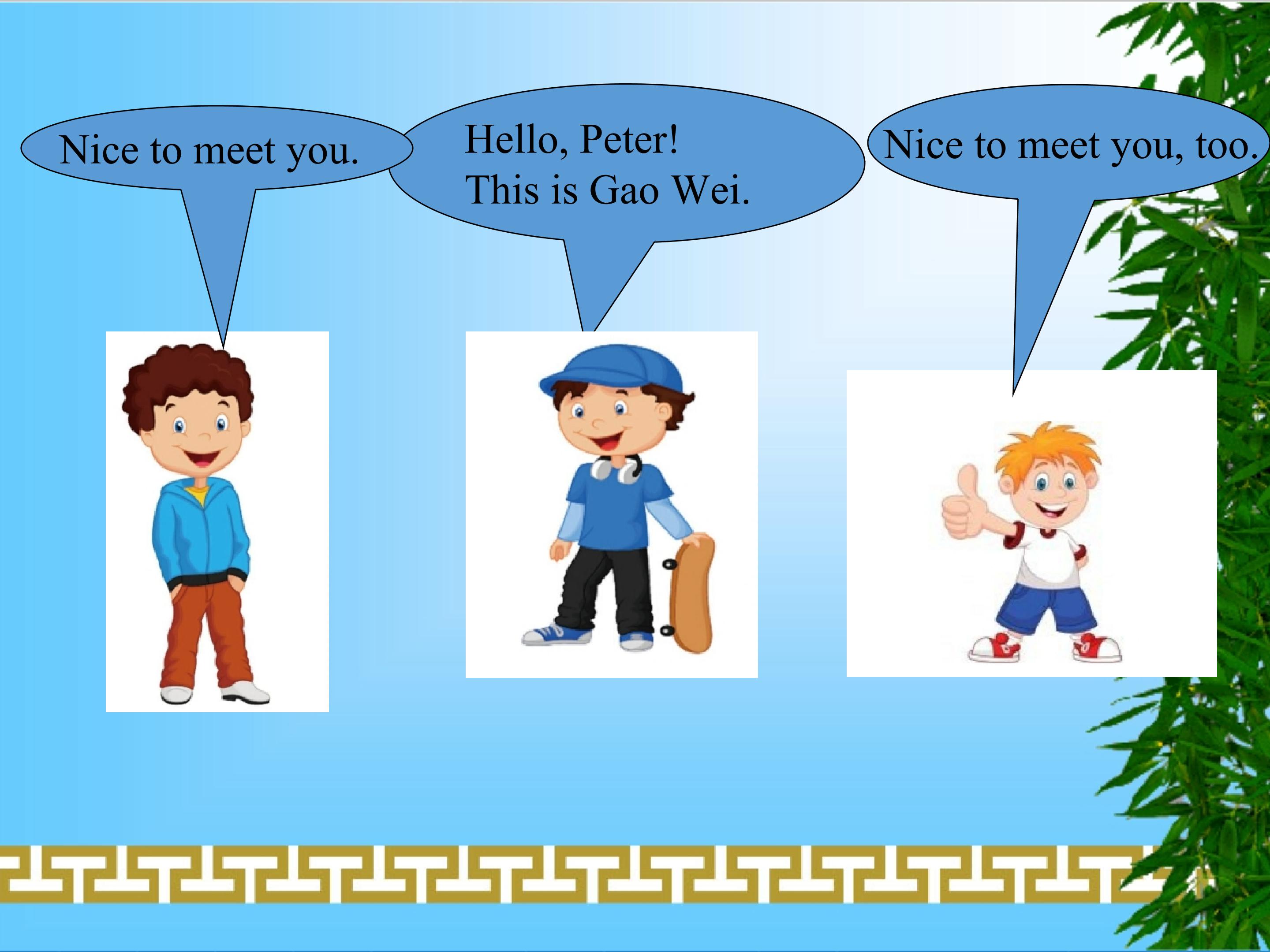 Nice to meet you.

Hello, Peter!
This is Gao Wei.

Nice to meet you, too.